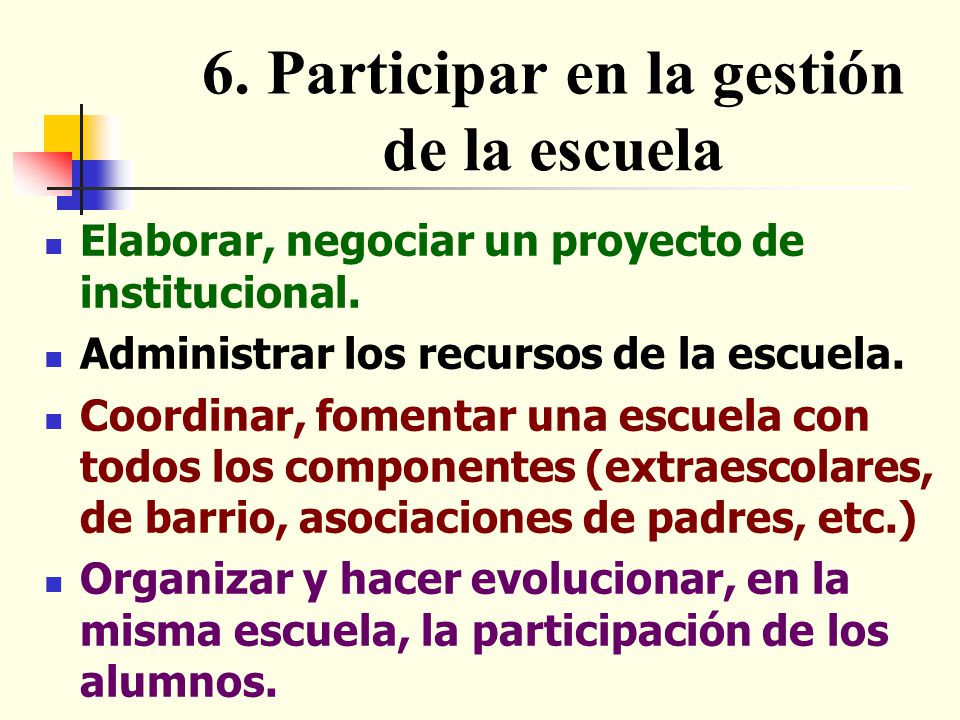 6. Participar en la gestión de la escuela

- Elaborar, negociar un proyecto de institucional.
- Administrar los recursos de la escuela.
- Coordinar, fomentar una escuela con todos los componentes (extraescolares, de barrio, asociaciones de padres, etc.)
- Organizar y hacer evolucionar, en la misma escuela, la participación de los alumnos.